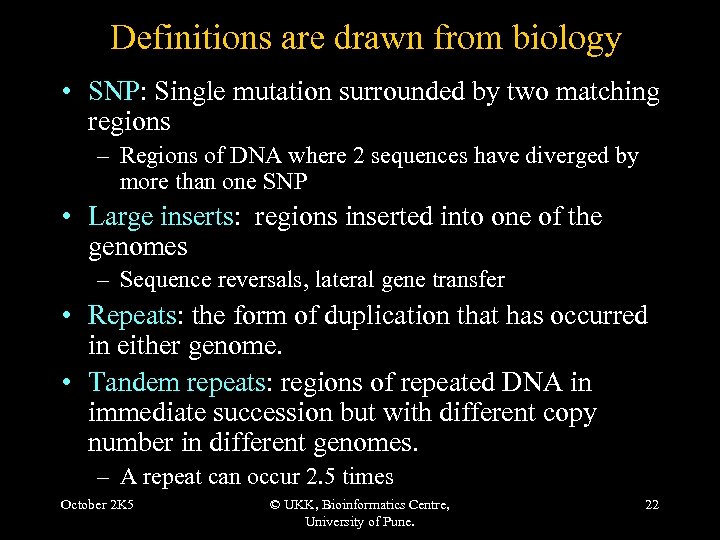 Definitions are drawn from biology

• SNP: Single mutation surrounded by two matching regions
 – Regions of DNA where 2 sequences have diverged by more than one SNP
• Large inserts: regions inserted into one of the genomes
 – Sequence reversals, lateral gene transfer
• Repeats: the form of duplication that has occurred in either genome.
• Tandem repeats: regions of repeated DNA in immediate succession but with different copy number in different genomes.
 – A repeat can occur 2.5 times

October 2K5

© UKK, Bioinformatics Centre, University of Pune.

22